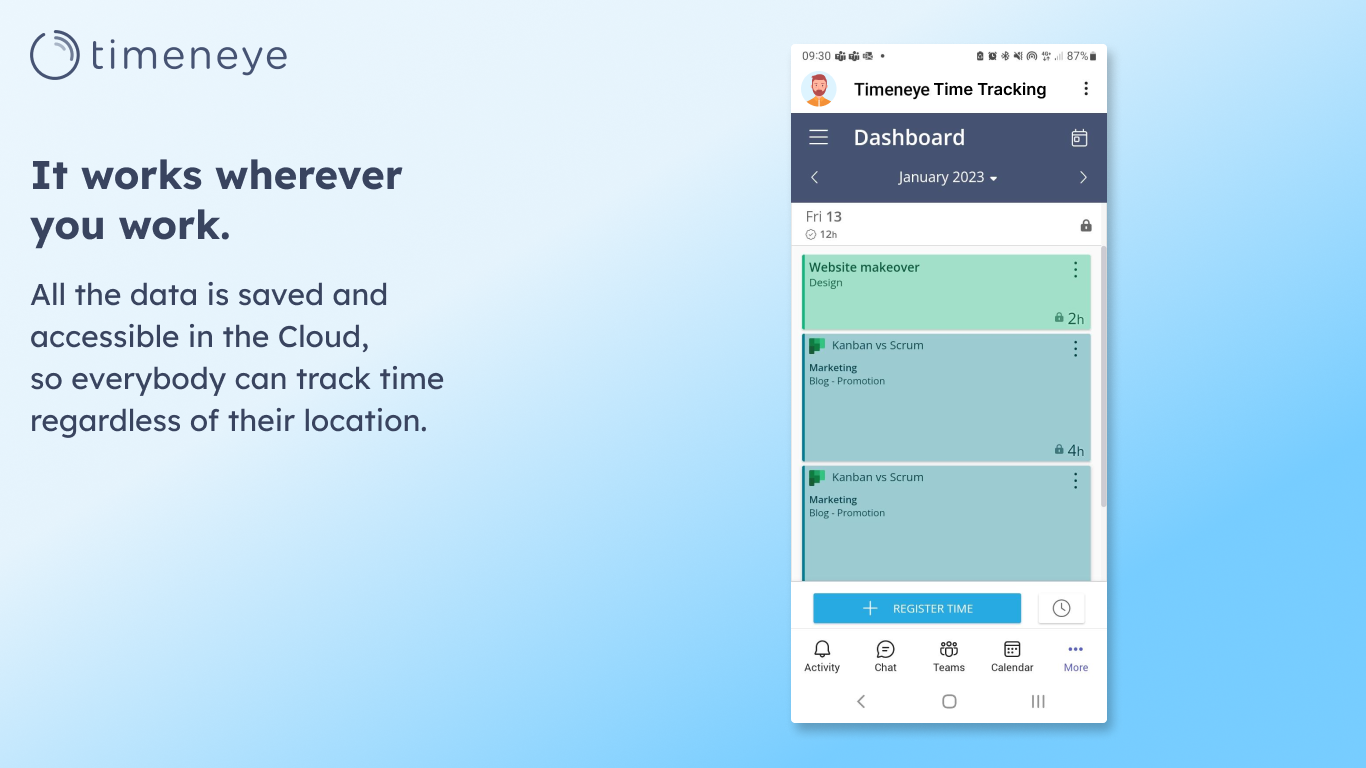 timeneye

It works wherever you work.

All the data is saved and accessible in the Cloud, so everybody can track time regardless of their location.

09:30 87%

Timeneye Time Tracking

Dashboard

January 2023

Fri 13
12h

Website makeover
Design
2h

Kanban vs Scrum
Marketing
Blog - Promotion
4h

Kanban vs Scrum
Marketing
Blog - Promotion

REGISTER TIME

Activity Chat Teams Calendar More